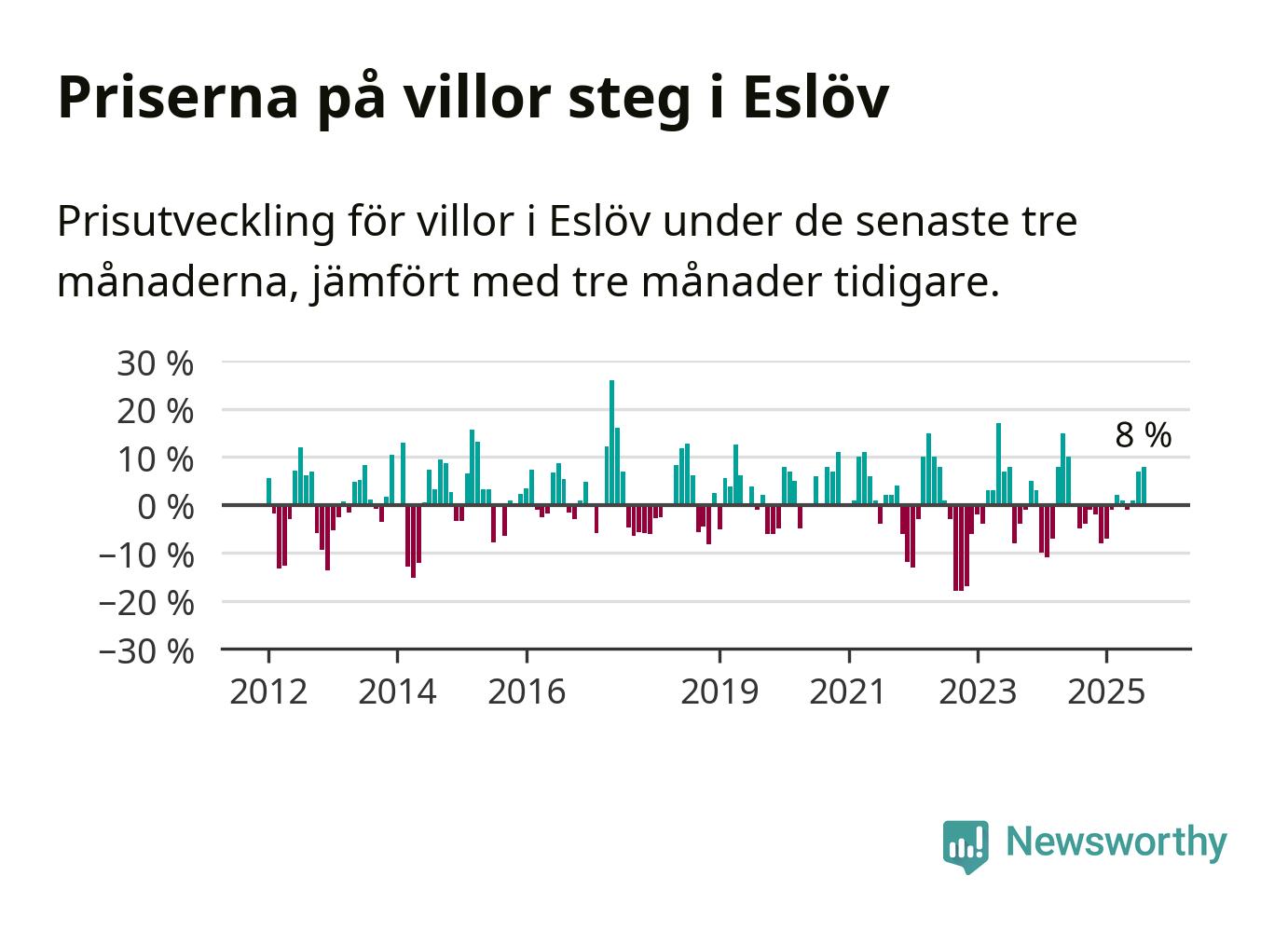 Priserna på villor steg i Eslöv

Prisutveckling för villor i Eslöv under de senaste tre månaderna, jämfört med tre månader tidigare.

30 %
20 %
10 %
0 %
−10 %
−20 %
−30 %

8 %

2012
2014
2016
2019
2021
2023
2025

Newsworthy